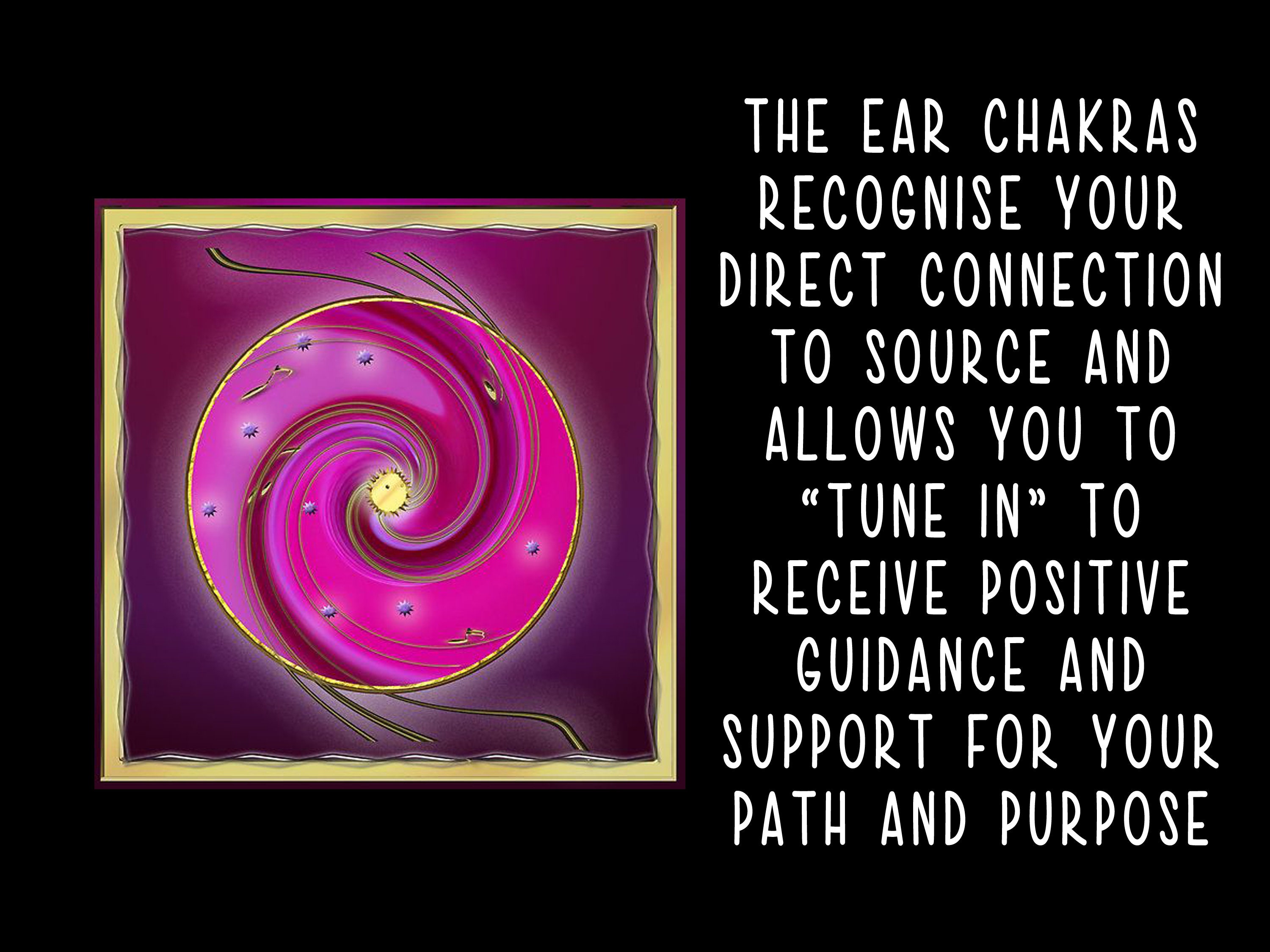 THE EAR CHAKRAS RECOGNISE YOUR DIRECT CONNECTION TO SOURCE AND ALLOWS YOU TO “TUNE IN” TO RECEIVE POSITIVE GUIDANCE AND SUPPORT FOR YOUR PATH AND PURPOSE